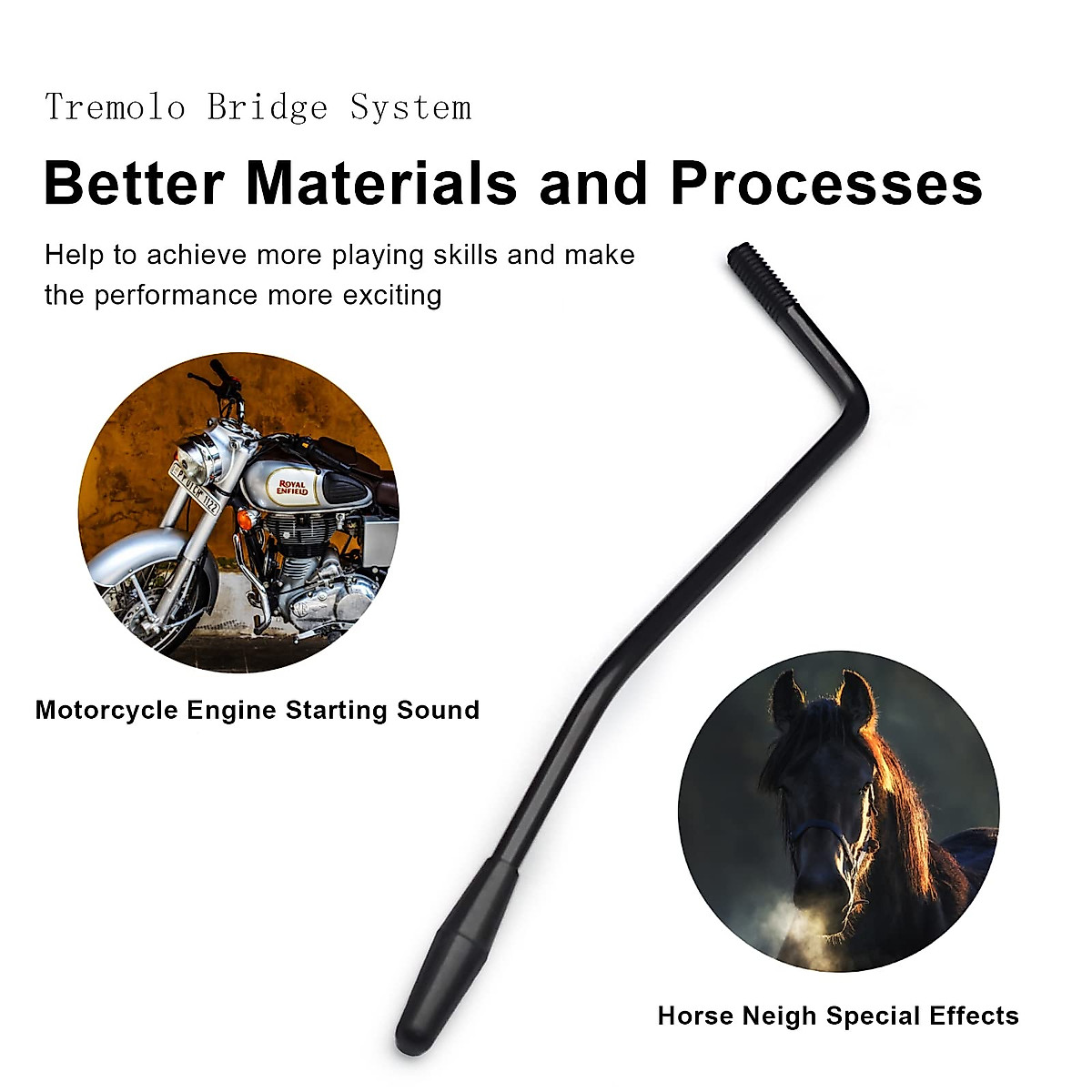 Tremolo Bridge System

Better Materials and Processes

Help to achieve more playing skills and make the performance more exciting

ROYAL ENFIELD

Motorcycle Engine Starting Sound

Horse Neigh Special Effects